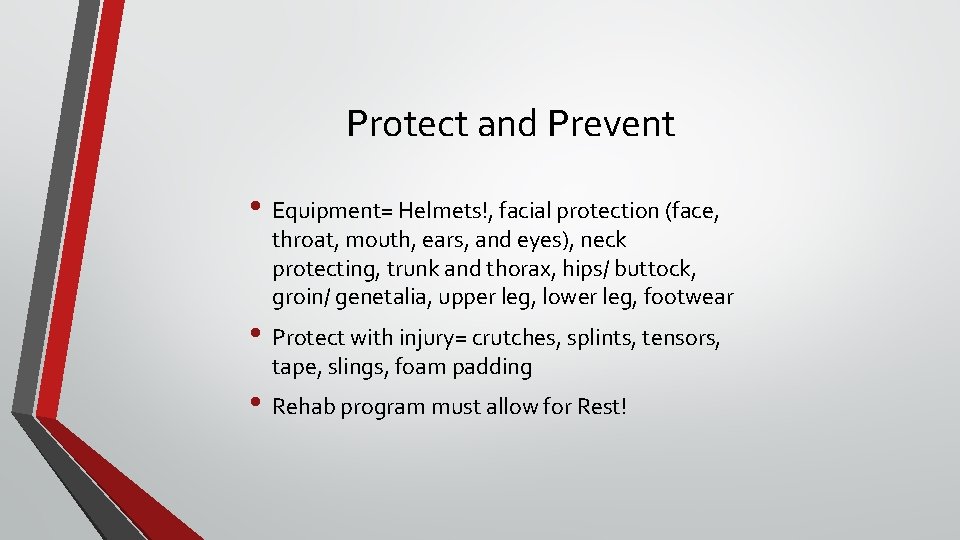 Protect and Prevent

• Equipment= Helmets!, facial protection (face, throat, mouth, ears, and eyes), neck protecting, trunk and thorax, hips/ buttock, groin/ genetalia, upper leg, lower leg, footwear

• Protect with injury= crutches, splints, tensors, tape, slings, foam padding

• Rehab program must allow for Rest!